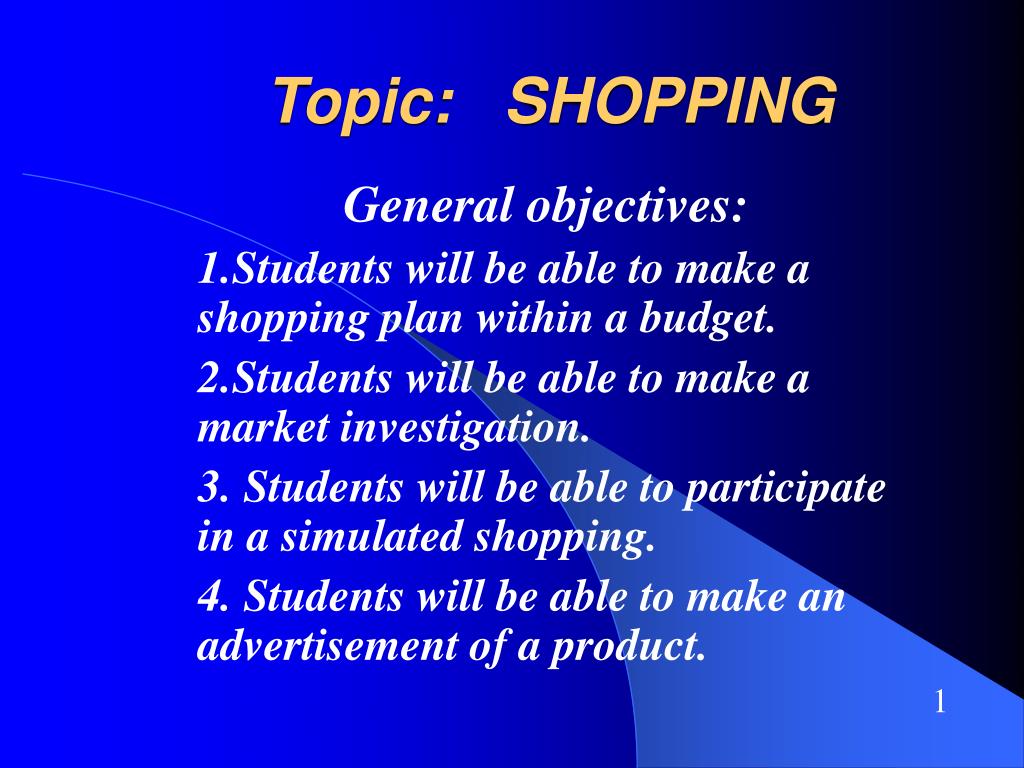 Topic: SHOPPING

General objectives:

1.Students will be able to make a shopping plan within a budget.

2.Students will be able to make a market investigation.

3. Students will be able to participate in a simulated shopping.

4. Students will be able to make an advertisement of a product.

1